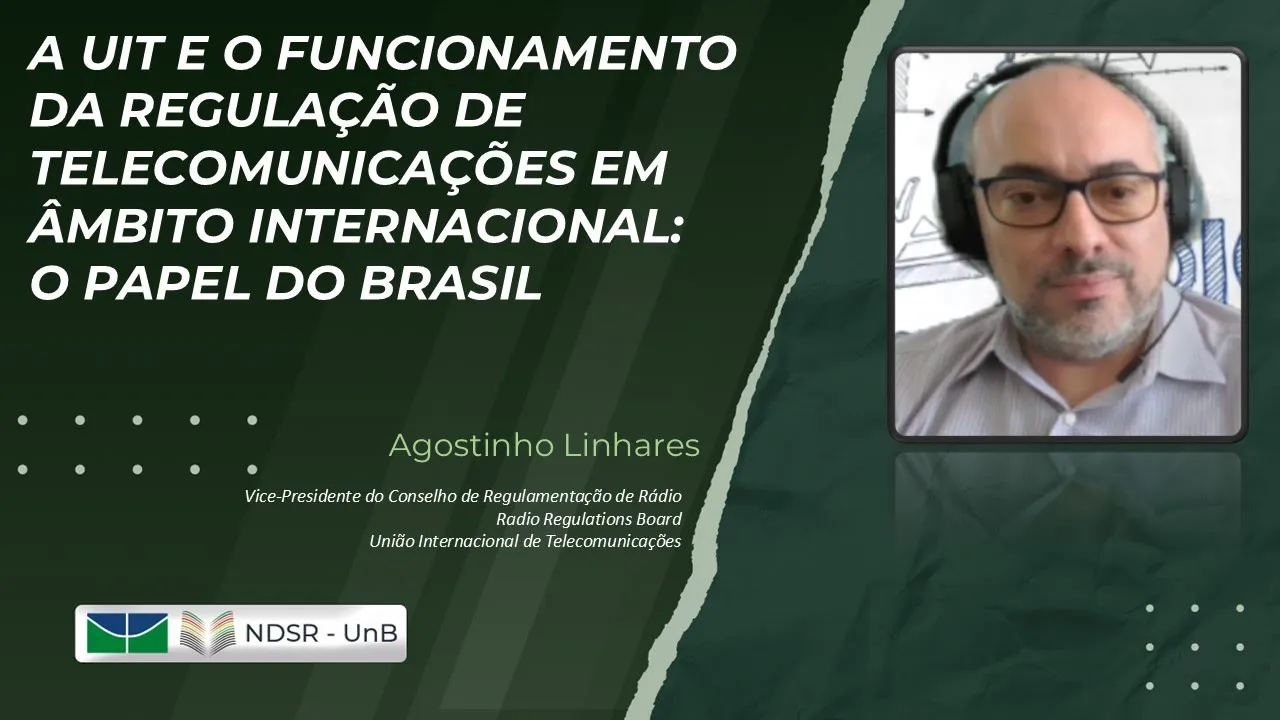 A UIT E O FUNCIONAMENTO DA REGULAÇÃO DE TELECOMUNICAÇÕES EM ÂMBITO INTERNACIONAL: O PAPEL DO BRASIL

Agostinho Linhares

Vice-Presidente do Conselho de Regulamentação de Rádio
Radio Regulations Board
União Internacional de Telecomunicações

NDSR - UnB